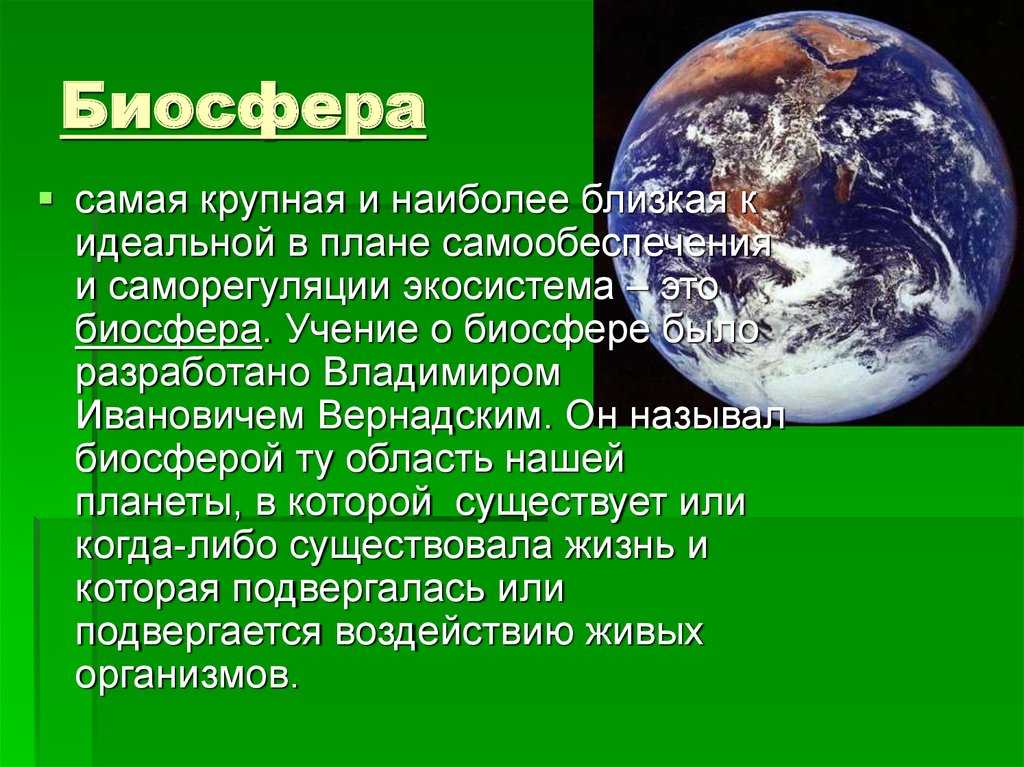 Биосфера

самая крупная и наиболее близкая к идеальной в плане самообеспечения и саморегуляции экосистема – это биосфера. Учение о биосфере было разработано Владимиром Ивановичем Вернадским. Он называл биосферой ту область нашей планеты, в которой существует или когда-либо существовала жизнь и которая подвергалась или подвергается воздействию живых организмов.